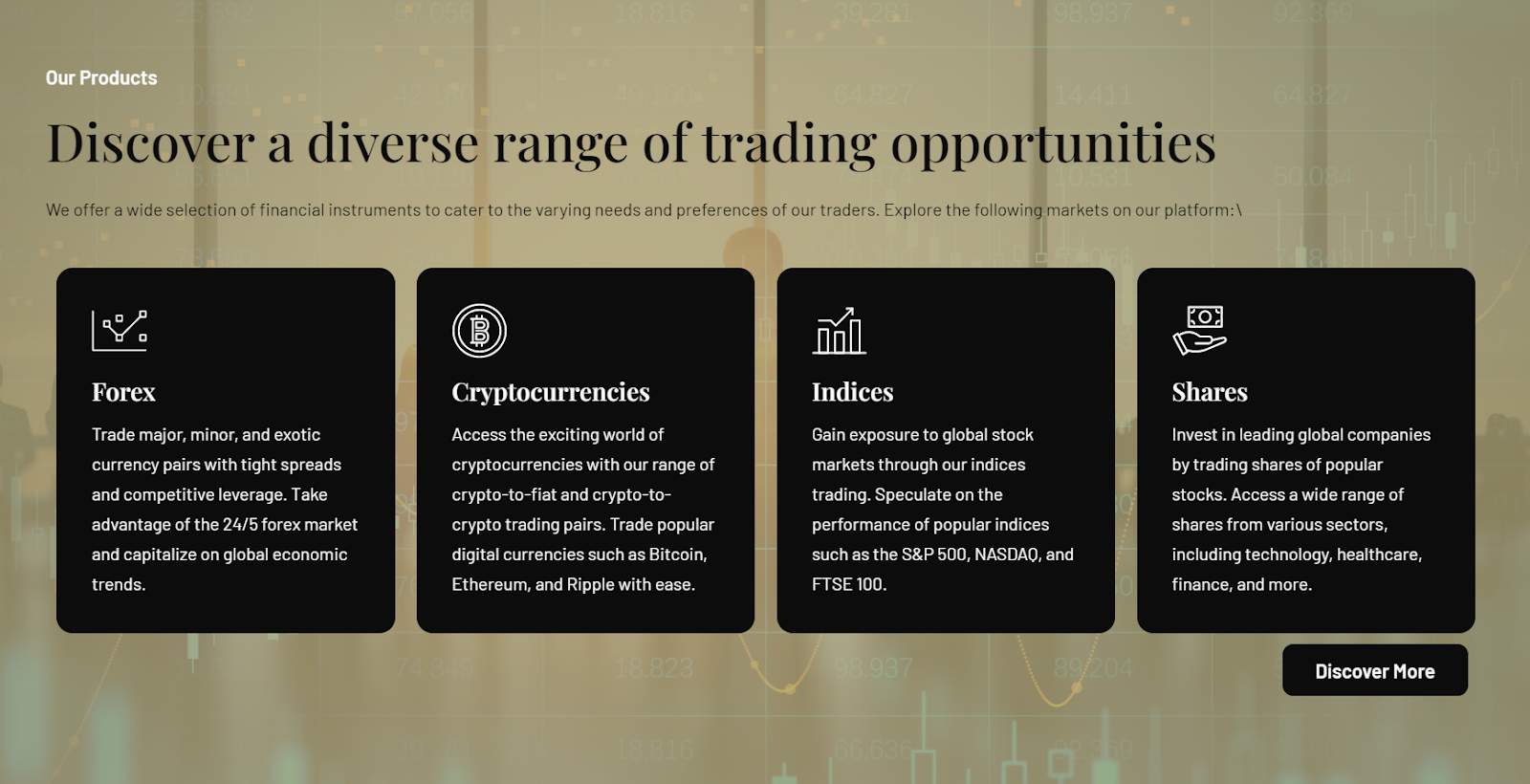 Our Products

Discover a diverse range of trading opportunities

We offer a wide selection of financial instruments to cater to the varying needs and preferences of our traders. Explore the following markets on our platform:\

Forex

Trade major, minor, and exotic currency pairs with tight spreads and competitive leverage. Take advantage of the 24/5 forex market and capitalize on global economic trends.

Cryptocurrencies

Access the exciting world of cryptocurrencies with our range of crypto-to-fiat and crypto-to-crypto trading pairs. Trade popular digital currencies such as Bitcoin, Ethereum, and Ripple with ease.

Indices

Gain exposure to global stock markets through our indices trading. Speculate on the performance of popular indices such as the S&P 500, NASDAQ, and FTSE 100.

Shares

Invest in leading global companies by trading shares of popular stocks. Access a wide range of shares from various sectors, including technology, healthcare, finance, and more.

Discover More